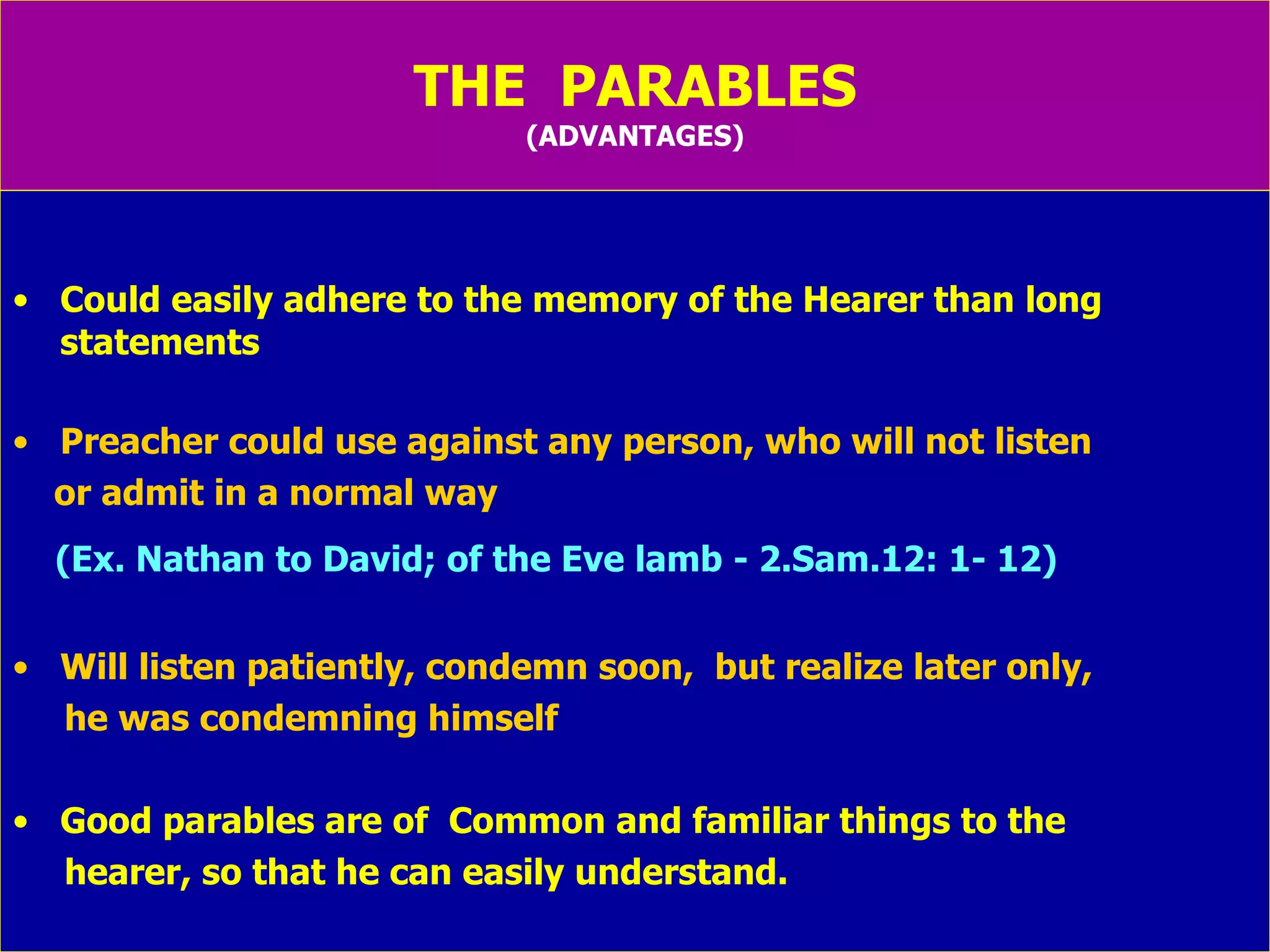 THE PARABLES
(ADVANTAGES)

• Could easily adhere to the memory of the Hearer than long statements

• Preacher could use against any person, who will not listen or admit in a normal way

(Ex. Nathan to David; of the Eve lamb - 2.Sam.12: 1- 12)

• Will listen patiently, condemn soon, but realize later only, he was condemning himself

• Good parables are of Common and familiar things to the hearer, so that he can easily understand.